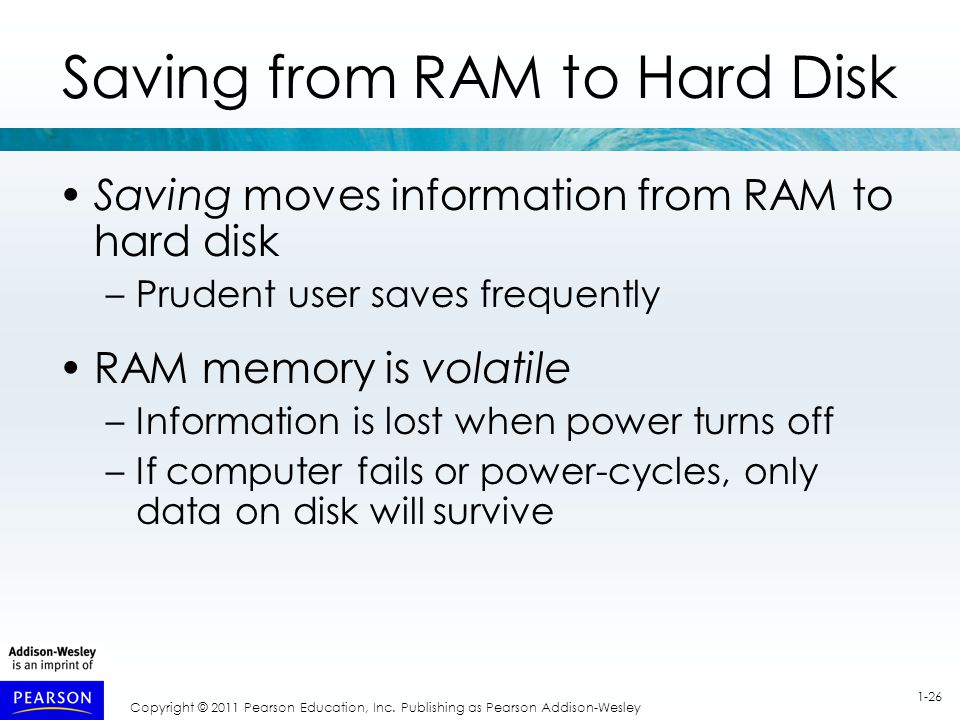 Saving from RAM to Hard Disk

• Saving moves information from RAM to hard disk
– Prudent user saves frequently

• RAM memory is volatile
– Information is lost when power turns off
– If computer fails or power-cycles, only data on disk will survive

Addison-Wesley is an imprint of

PEARSON

Copyright © 2011 Pearson Education, Inc. Publishing as Pearson Addison-Wesley

1-26